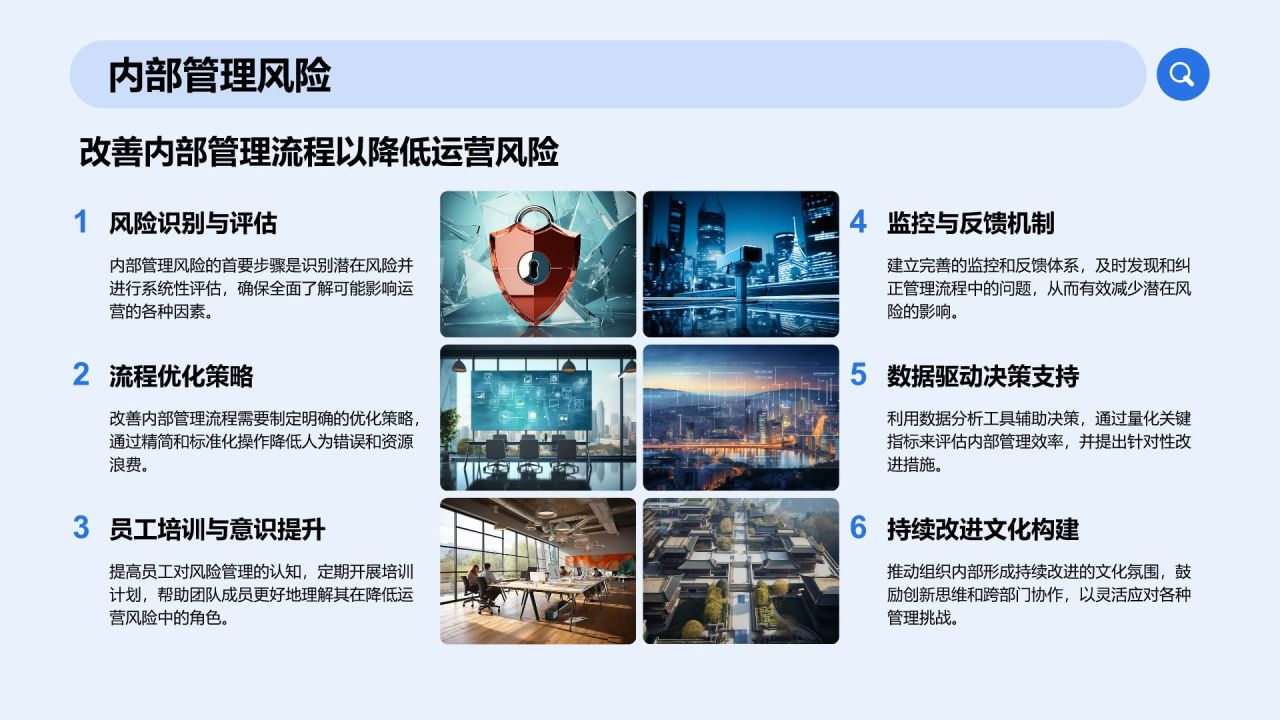 内部管理风险

改善内部管理流程以降低运营风险

1 风险识别与评估

内部管理风险的首要步骤是识别潜在风险并进行系统性评估，确保全面了解可能影响运营的各种因素。

2 流程优化策略

改善内部管理流程需要制定明确的优化策略，通过精简和标准化操作降低人为错误和资源浪费。

3 员工培训与意识提升

提高员工对风险管理的认知，定期开展培训计划，帮助团队成员更好地理解其在降低运营风险中的角色。

4 监控与反馈机制

建立完善的监控和反馈体系，及时发现和纠正管理流程中的问题，从而有效减少潜在风险的影响。

5 数据驱动决策支持

利用数据分析工具辅助决策，通过量化关键指标来评估内部管理效率，并提出针对性改进措施。

6 持续改进文化构建

推动组织内部形成持续改进的文化氛围，鼓励创新思维和跨部门协作，以灵活应对各种管理挑战。